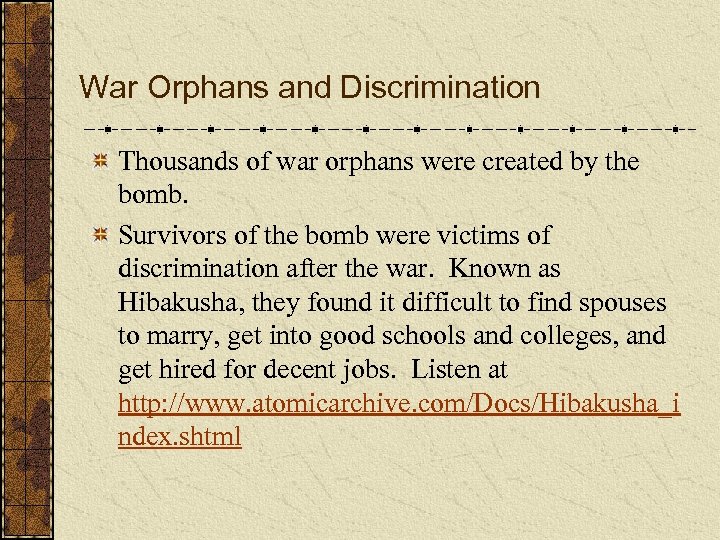 War Orphans and Discrimination

Thousands of war orphans were created by the bomb.

Survivors of the bomb were victims of discrimination after the war. Known as Hibakusha, they found it difficult to find spouses to marry, get into good schools and colleges, and get hired for decent jobs. Listen at http://www.atomicarchive.com/Docs/Hibakusha_index.shtml